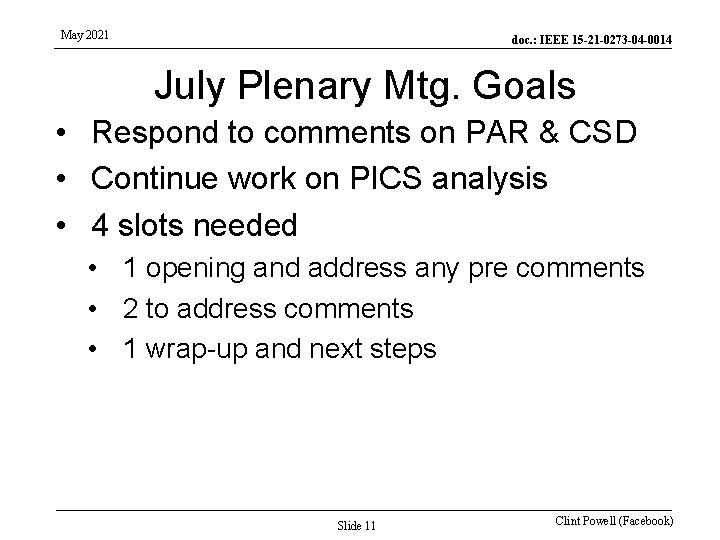 May 2021

doc.: IEEE 15-21-0273-04-0014

July Plenary Mtg. Goals

• Respond to comments on PAR & CSD
• Continue work on PICS analysis
• 4 slots needed
  • 1 opening and address any pre comments
  • 2 to address comments
  • 1 wrap-up and next steps

Slide 11

Clint Powell (Facebook)